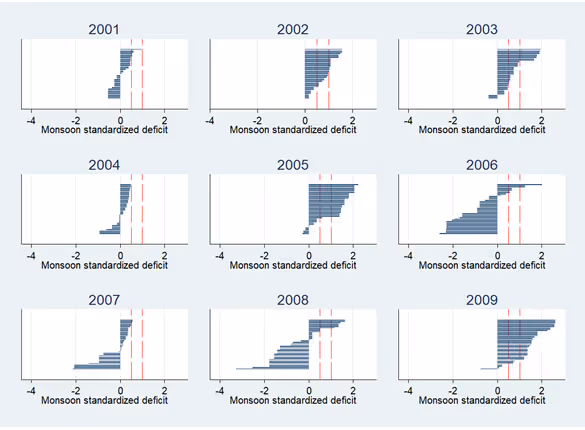 2001

-4 -2 0 2
Monsoon standardized deficit

2002

-4 -2 0 2
Monsoon standardized deficit

2003

-4 -2 0 2
Monsoon standardized deficit

2004

-4 -2 0 2
Monsoon standardized deficit

2005

-4 -2 0 2
Monsoon standardized deficit

2006

-4 -2 0 2
Monsoon standardized deficit

2007

-4 -2 0 2
Monsoon standardized deficit

2008

-4 -2 0 2
Monsoon standardized deficit

2009

-4 -2 0 2
Monsoon standardized deficit